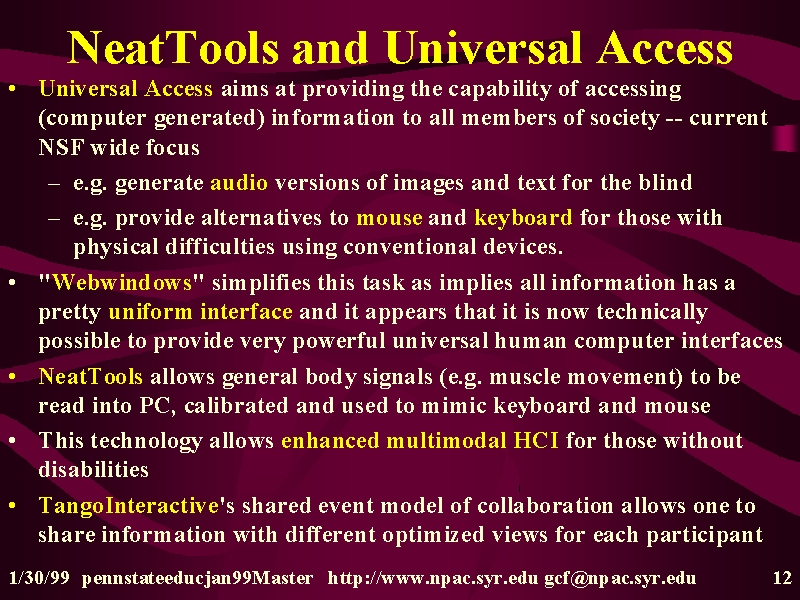 NeatTools and Universal Access

• Universal Access aims at providing the capability of accessing (computer generated) information to all members of society -- current NSF wide focus
– e.g. generate audio versions of images and text for the blind
– e.g. provide alternatives to mouse and keyboard for those with physical difficulties using conventional devices.
• "Webwindows" simplifies this task as implies all information has a pretty uniform interface and it appears that it is now technically possible to provide very powerful universal human computer interfaces
• NeatTools allows general body signals (e.g. muscle movement) to be read into PC, calibrated and used to mimic keyboard and mouse
• This technology allows enhanced multimodal HCI for those without disabilities
• TangoInteractive's shared event model of collaboration allows one to share information with different optimized views for each participant

1/30/99 pennstateeducjan99Master http://www.npac.syr.edu gcf@npac.syr.edu 12